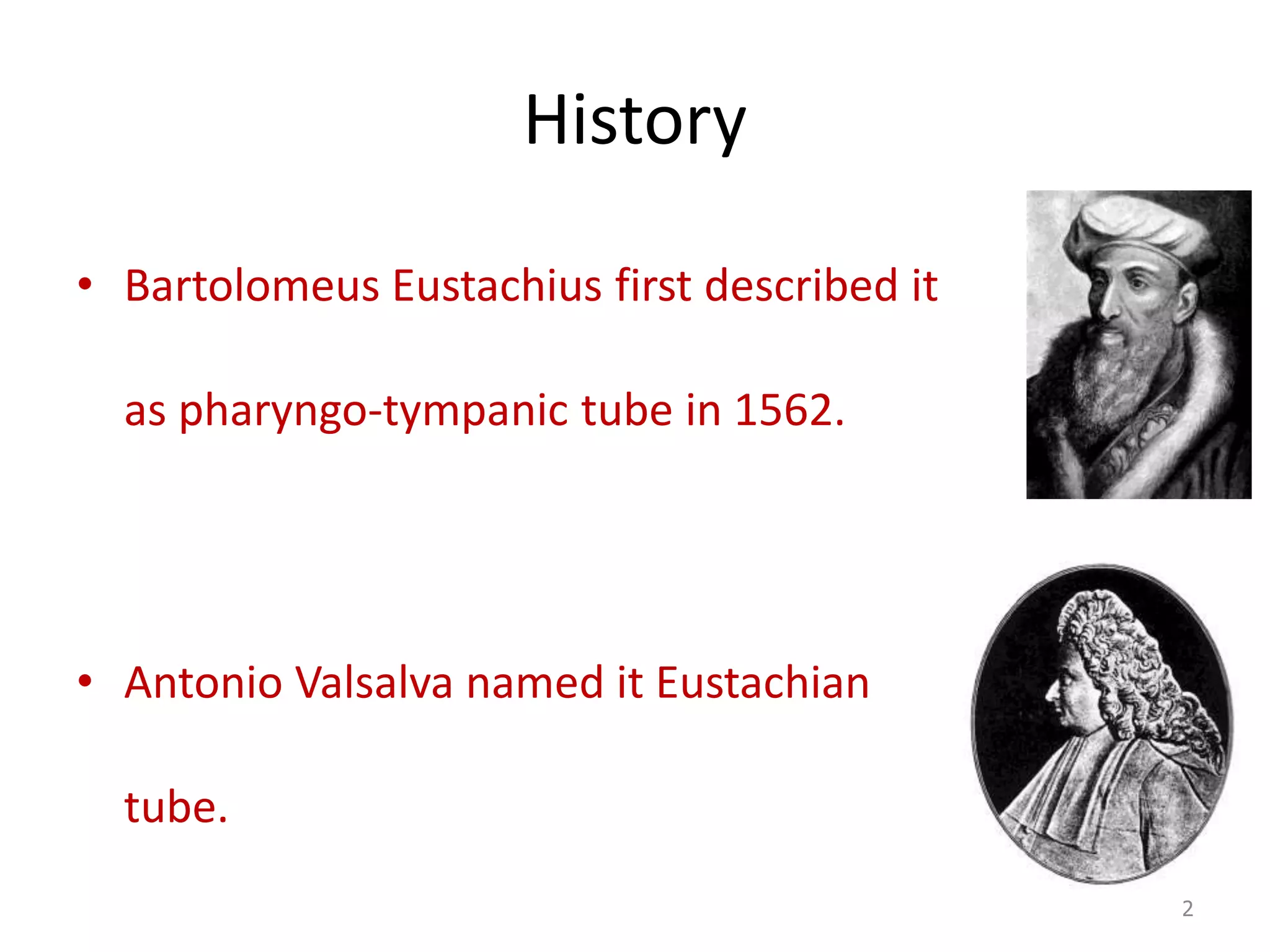 History

• Bartolomeus Eustachius first described it as pharyngo-tympanic tube in 1562.

• Antonio Valsalva named it Eustachian tube.

2